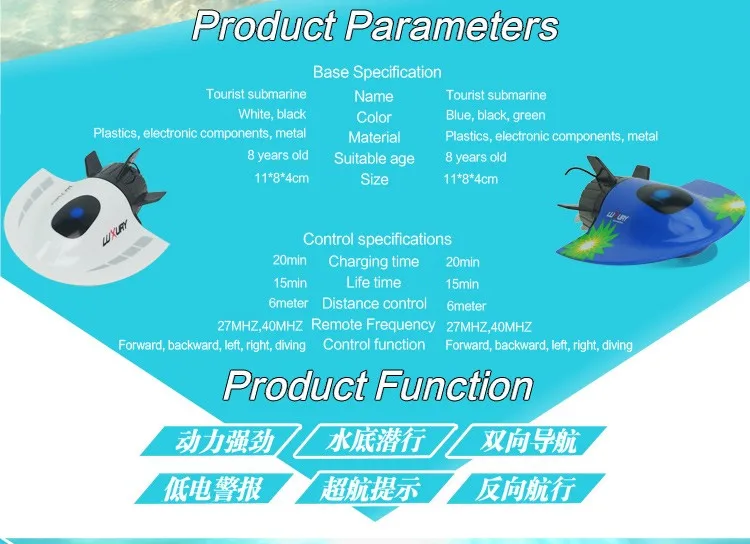 Product Parameters

Base Specification

| Tourist submarine | Name | Tourist submarine |
|---|---|---|
| White, black | Color | Blue, black, green |
| Plastics, electronic components, metal | Material | Plastics, electronic components, metal |
| 8 years old | Suitable age | 8 years old |
| 11*8*4cm | Size | 11*8*4cm |

LUXURY

LUXURY

Control specifications

| 20min | Charging time | 20min |
|---|---|---|
| 15min | Life time | 15min |
| 6meter | Distance control | 6meter |
| 27MHZ,40MHZ | Remote Frequency | 27MHZ,40MHZ |
| Forward, backward, left, right, diving | Control function | Forward, backward, left, right, diving |

Product Function

动力强劲 水底潜行 双向导航

低电警报 超航提示 反向航行